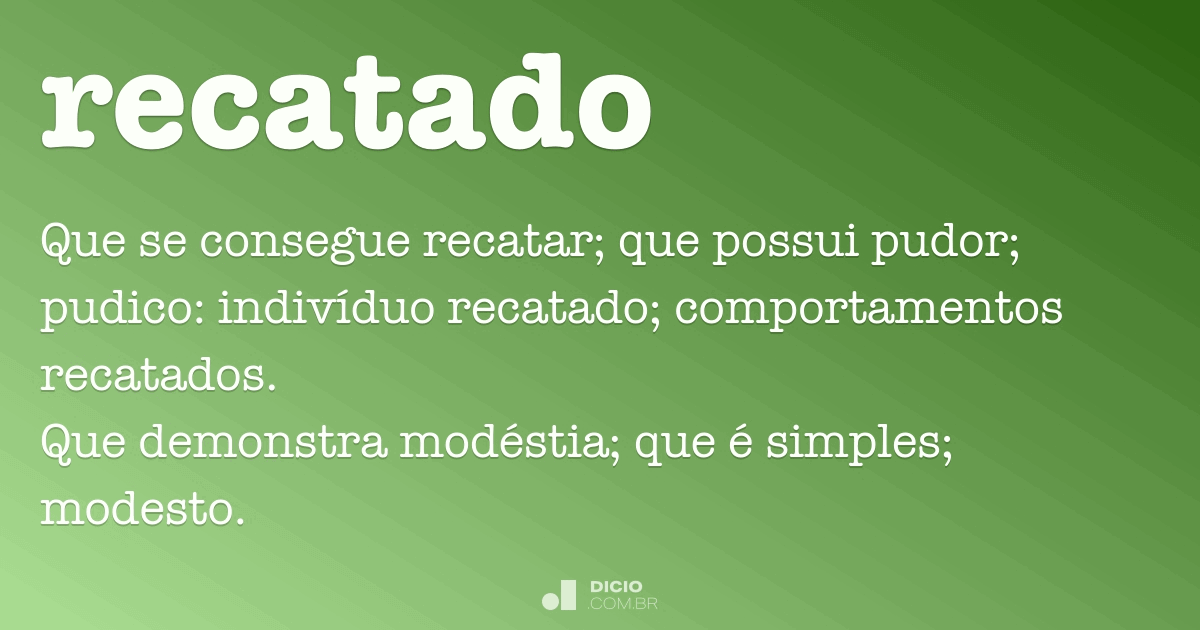 recatado

Que se consegue recatar; que possui pudor; pudico: indivíduo recatado; comportamentos recatados.
Que demonstra modéstia; que é simples; modesto.

DICIO
.COM.BR